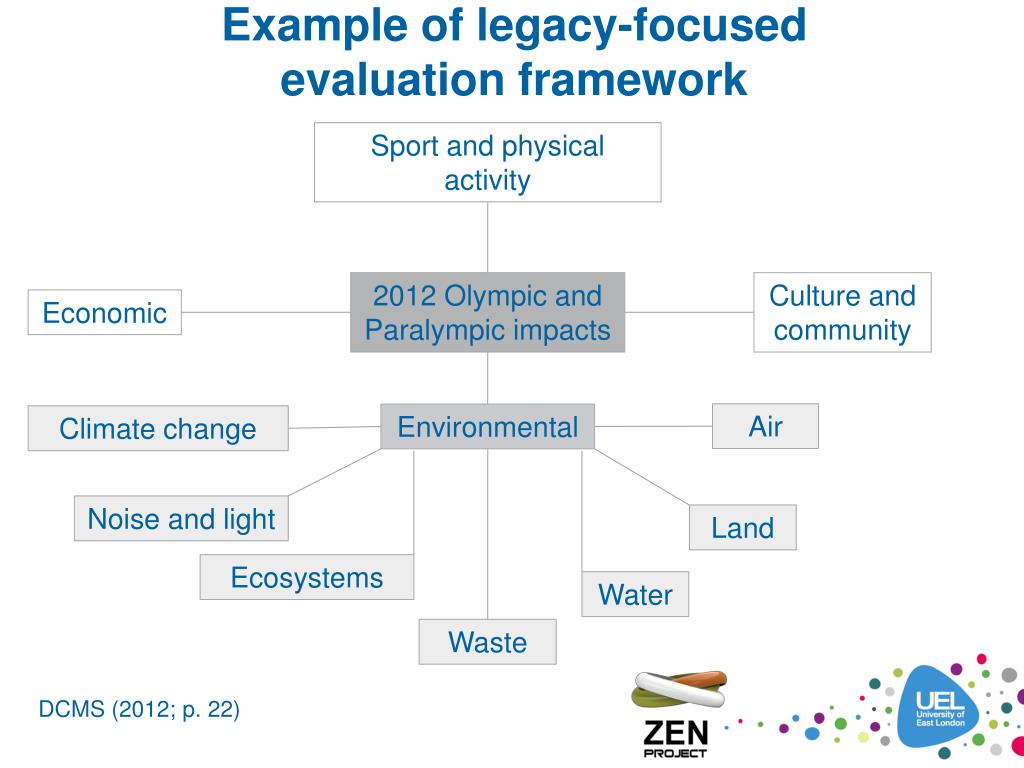 Example of legacy-focused evaluation framework

Sport and physical activity

Economic

2012 Olympic and Paralympic impacts

Culture and community

Climate change

Environmental

Air

Noise and light

Land

Ecosystems

Water

Waste

DCMS (2012; p. 22)

ZEN PROJECT

UEL University of East London